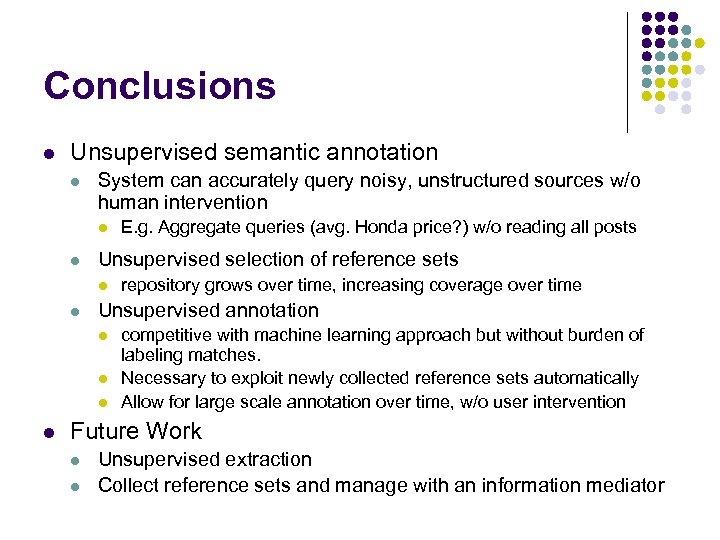 Conclusions

- Unsupervised semantic annotation
  - System can accurately query noisy, unstructured sources w/o human intervention
    - E.g. Aggregate queries (avg. Honda price?) w/o reading all posts
  - Unsupervised selection of reference sets
    - repository grows over time, increasing coverage over time
  - Unsupervised annotation
    - competitive with machine learning approach but without burden of labeling matches.
    - Necessary to exploit newly collected reference sets automatically
    - Allow for large scale annotation over time, w/o user intervention
- Future Work
  - Unsupervised extraction
  - Collect reference sets and manage with an information mediator